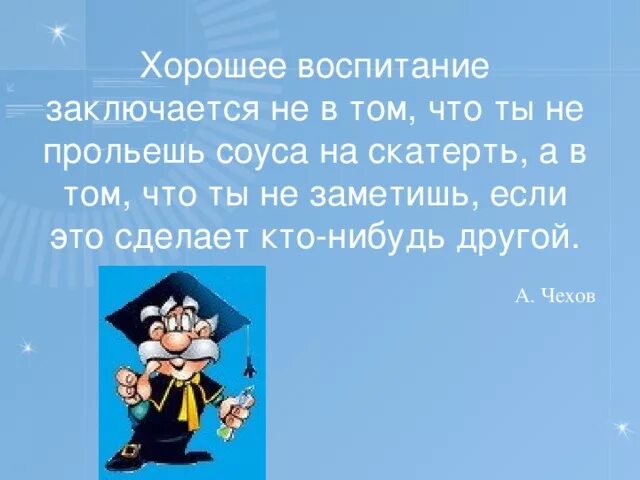 Хорошее воспитание заключается не в том, что ты не прольешь соуса на скатерть, а в том, что ты не заметишь, если это сделает кто-нибудь другой.

А. Чехов